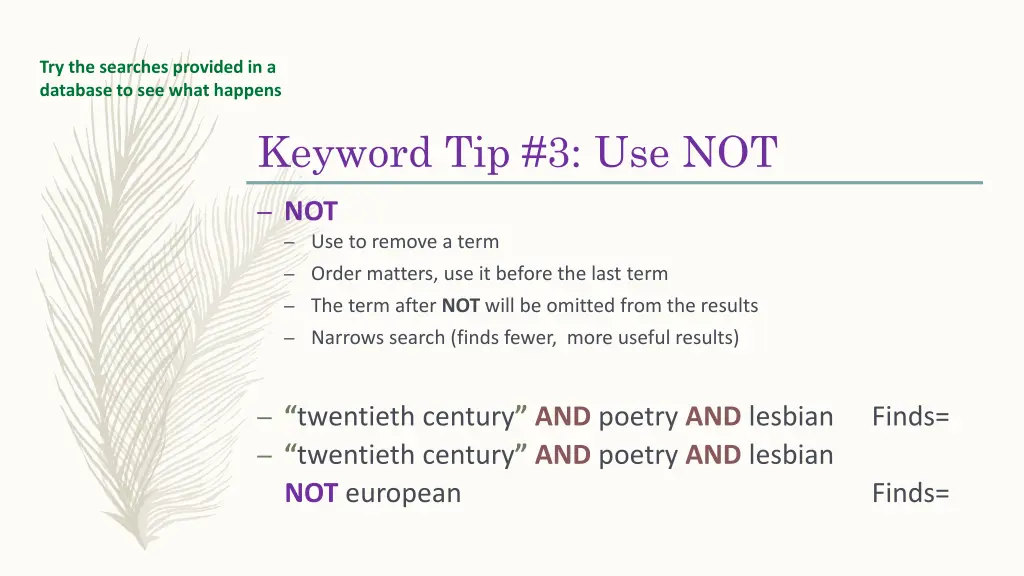 Try the searches provided in a database to see what happens

Keyword Tip #3: Use NOT

– NOT
– Use to remove a term
– Order matters, use it before the last term
– The term after NOT will be omitted from the results
– Narrows search (finds fewer, more useful results)

– “twentieth century” AND poetry AND lesbian Finds=
– “twentieth century” AND poetry AND lesbian NOT european Finds=